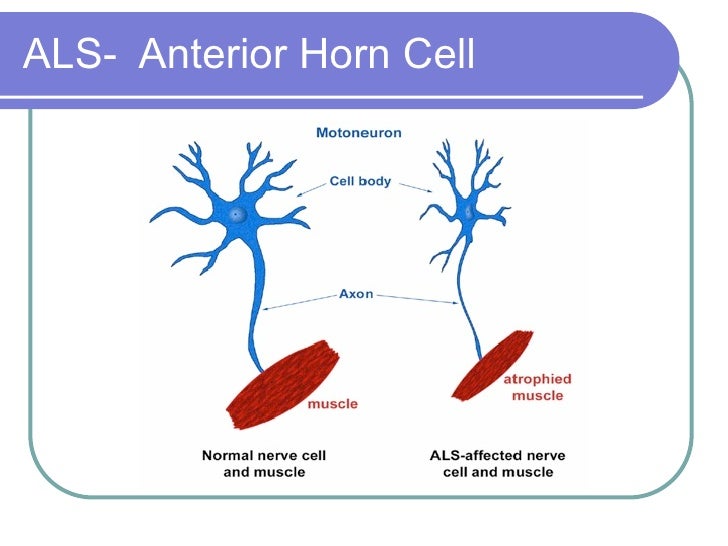 ALS- Anterior Horn Cell

Motoneuron

Cell body

Axon

muscle

atrophied muscle

Normal nerve cell and muscle

ALS-affected nerve cell and muscle